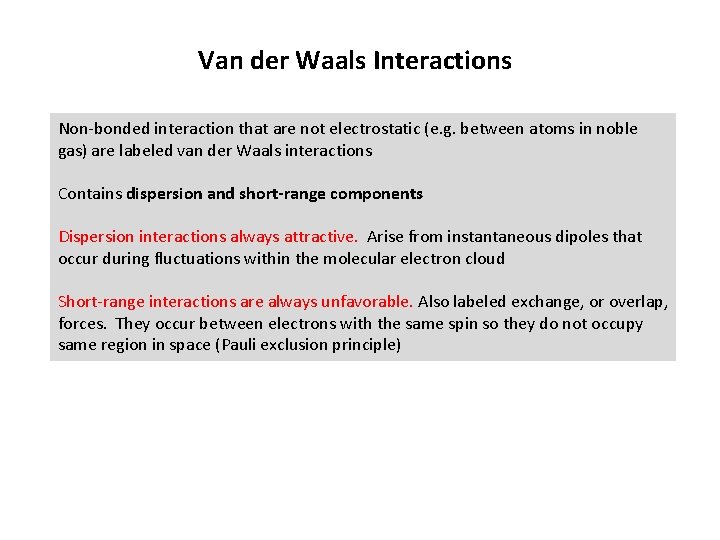 Van der Waals Interactions

Non-bonded interaction that are not electrostatic (e.g. between atoms in noble gas) are labeled van der Waals interactions

Contains dispersion and short-range components

Dispersion interactions always attractive. Arise from instantaneous dipoles that occur during fluctuations within the molecular electron cloud

Short-range interactions are always unfavorable. Also labeled exchange, or overlap, forces. They occur between electrons with the same spin so they do not occupy same region in space (Pauli exclusion principle)